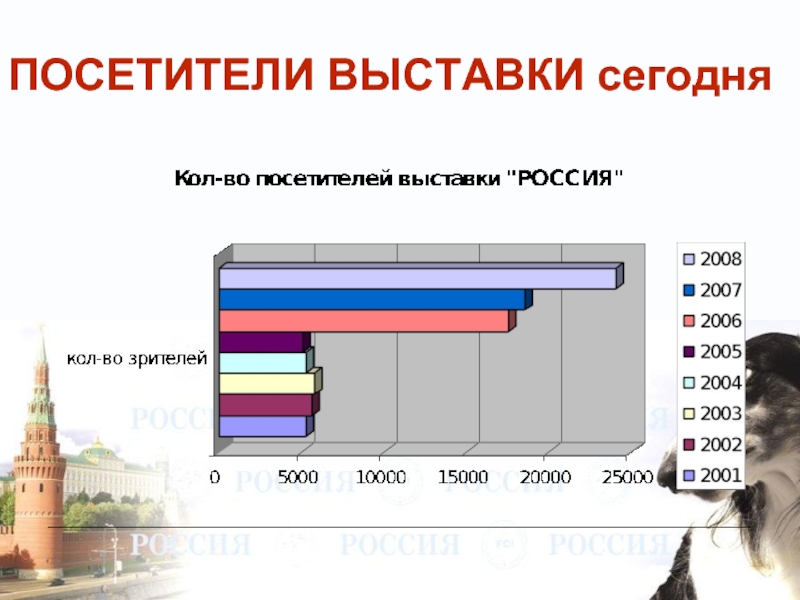 ПОСЕТИТЕЛИ ВЫСТАВКИ сегодня

Кол-во посетителей выставки "РОССИЯ"

кол-во зрителей

0 5000 10000 15000 20000 25000

2008
2007
2006
2005
2004
2003
2002
2001

РОССИЯ РОССИЯ РОССИЯ РОССИЯ РОССИЯ РОССИЯ